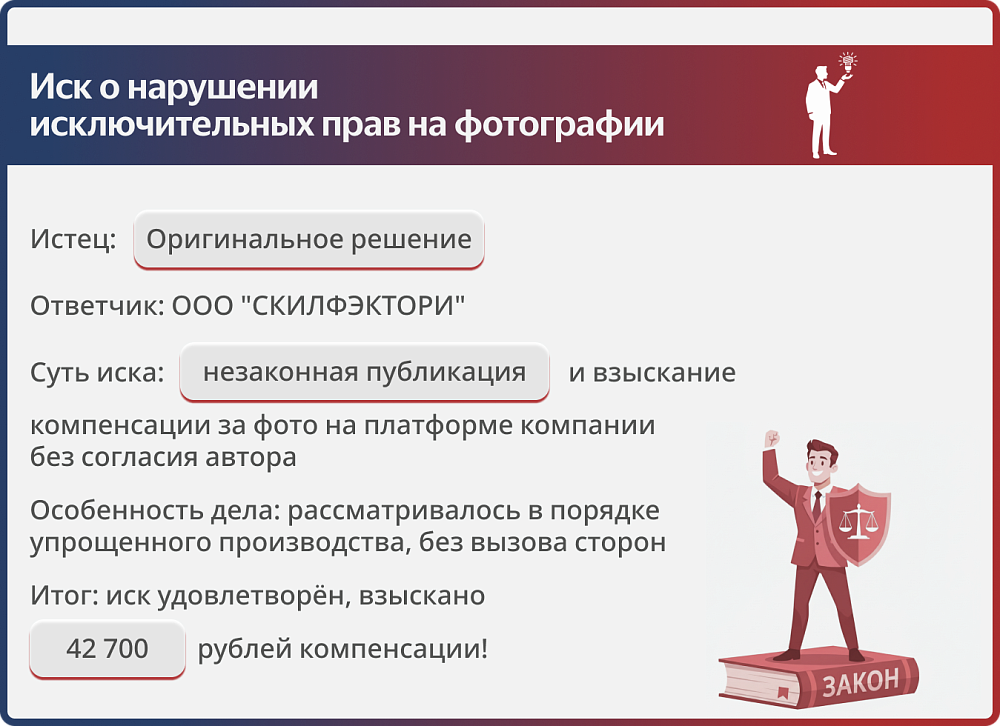 Иск о нарушении исключительных прав на фотографии

Истец: Оригинальное решение

Ответчик: ООО "СКИЛФЭКТОРИ"

Суть иска: незаконная публикация и взыскание компенсации за фото на платформе компании без согласия автора

Особенность дела: рассматривалось в порядке упрощенного производства, без вызова сторон

Итог: иск удовлетворён, взыскано 42 700 рублей компенсации!

ЗАКОН